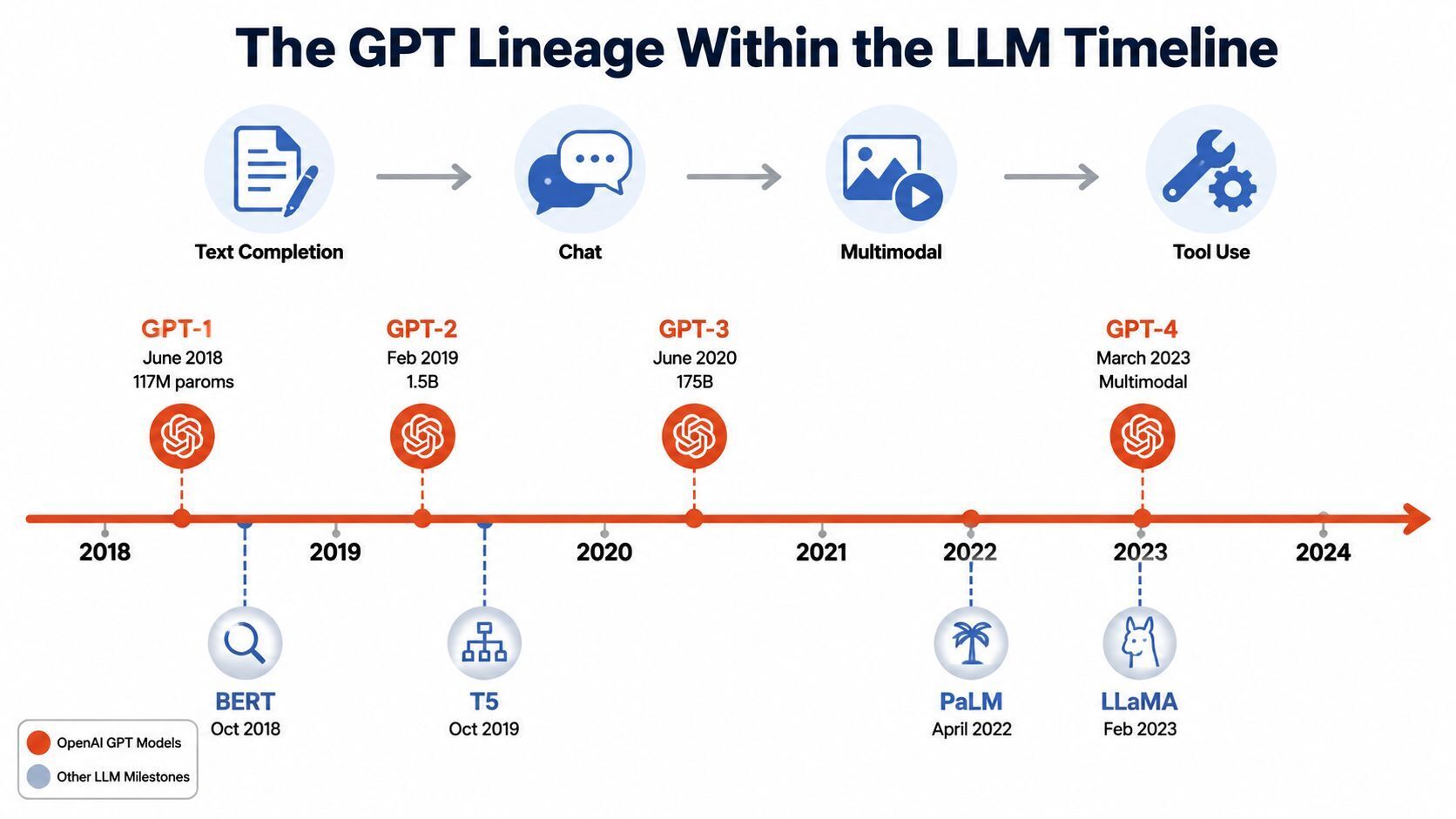 The GPT Lineage Within the LLM Timeline

Text Completion

Chat

Multimodal

Tool Use

GPT-1
June 2018
117M paroms

GPT-2
Feb 2019
1.5B

GPT-3
June 2020
175B

GPT-4
March 2023
Multimodal

2018

2019

2020

2021

2022

2023

2024

BERT
Oct 2018

T5
Oct 2019

PaLM
April 2022

LLaMA
Feb 2023

OpenAI GPT Models

Other LLM Milestones